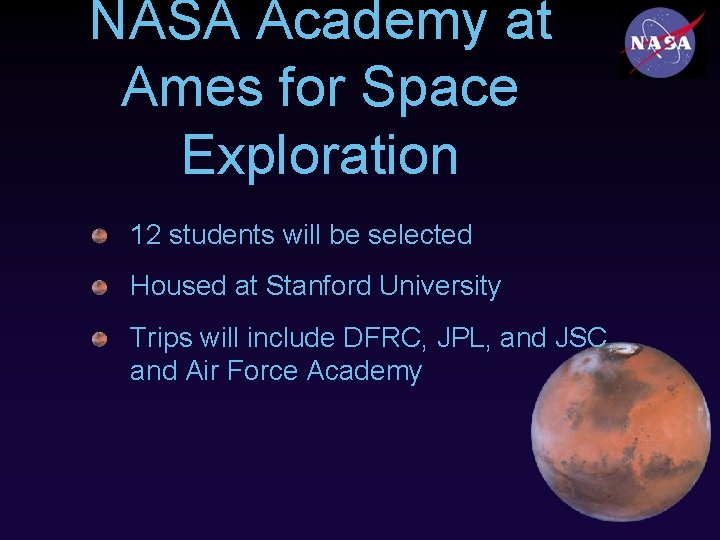 NASA Academy at Ames for Space Exploration

NASA

• 12 students will be selected
• Housed at Stanford University
• Trips will include DFRC, JPL, and JSC and Air Force Academy